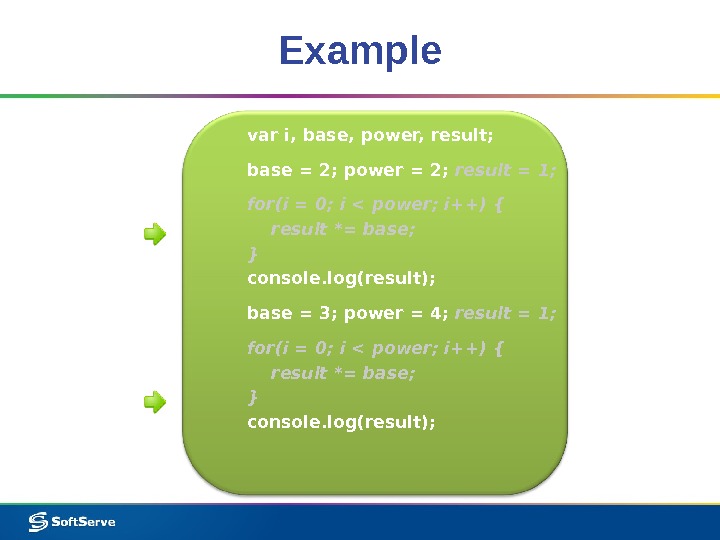 Example

var i, base, power, result;

base = 2; power = 2; result = 1;

for(i = 0; i < power; i++) {
result *= base;
}
console.log(result);

base = 3; power = 4; result = 1;

for(i = 0; i < power; i++) {
result *= base;
}
console.log(result);

SoftServe